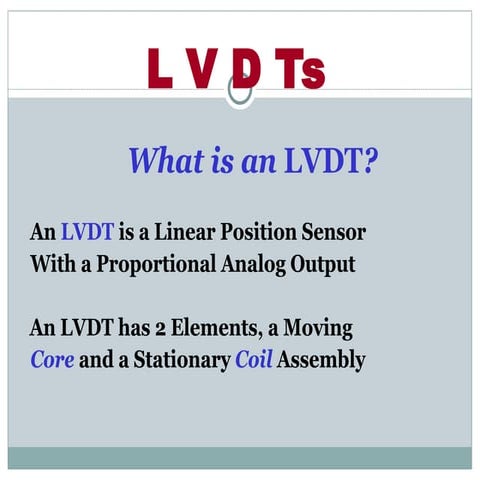 L V D Ts

What is an LVDT?

An LVDT is a Linear Position Sensor With a Proportional Analog Output

An LVDT has 2 Elements, a Moving Core and a Stationary Coil Assembly